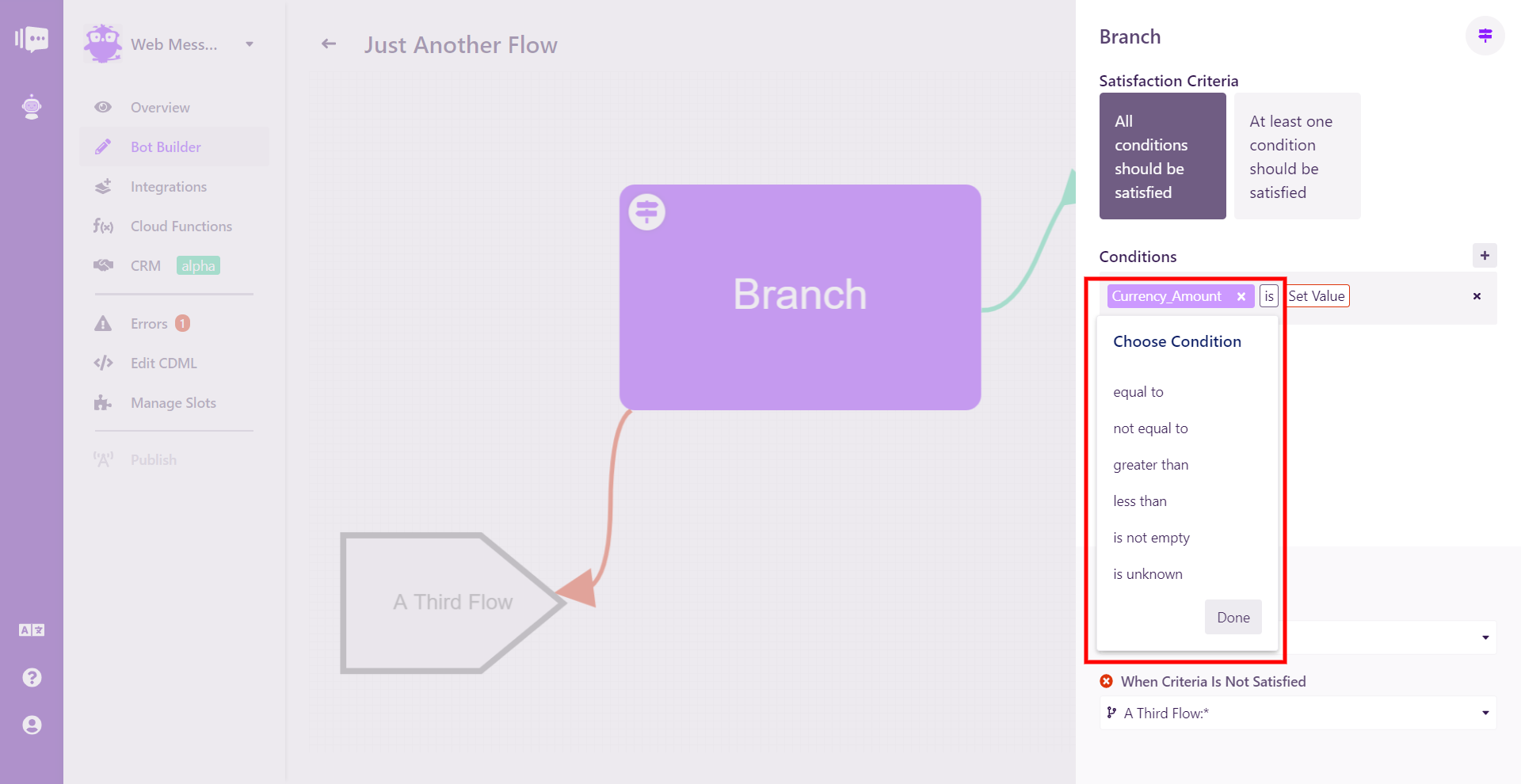 Web Mess...

Overview
Bot Builder
Integrations
Cloud Functions
CRM alpha
Errors 1
Edit CDML
Manage Slots
Publish

Just Another Flow

Branch

A Third Flow

Branch

Satisfaction Criteria

All conditions should be satisfied

At least one condition should be satisfied

Conditions

Currency_Amount × is Set Value ×

Choose Condition

equal to
not equal to
greater than
less than
is not empty
is unknown

Done

When Criteria Is Not Satisfied

A Third Flow:*